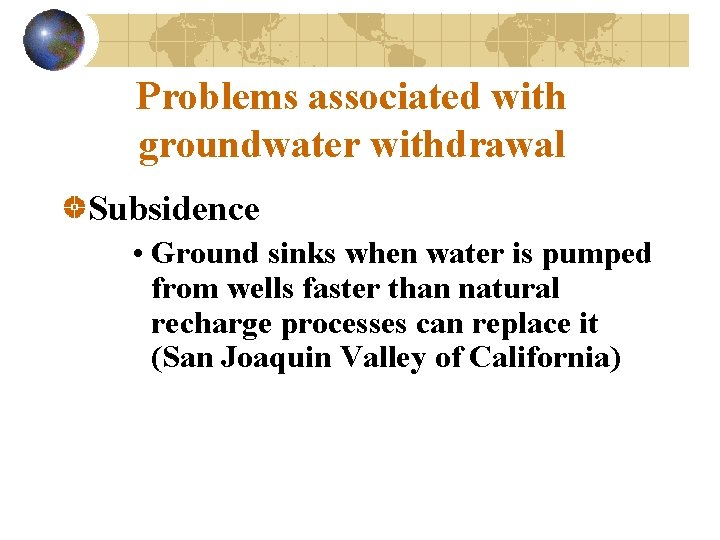 Problems associated with groundwater withdrawal

Subsidence

• Ground sinks when water is pumped from wells faster than natural recharge processes can replace it (San Joaquin Valley of California)